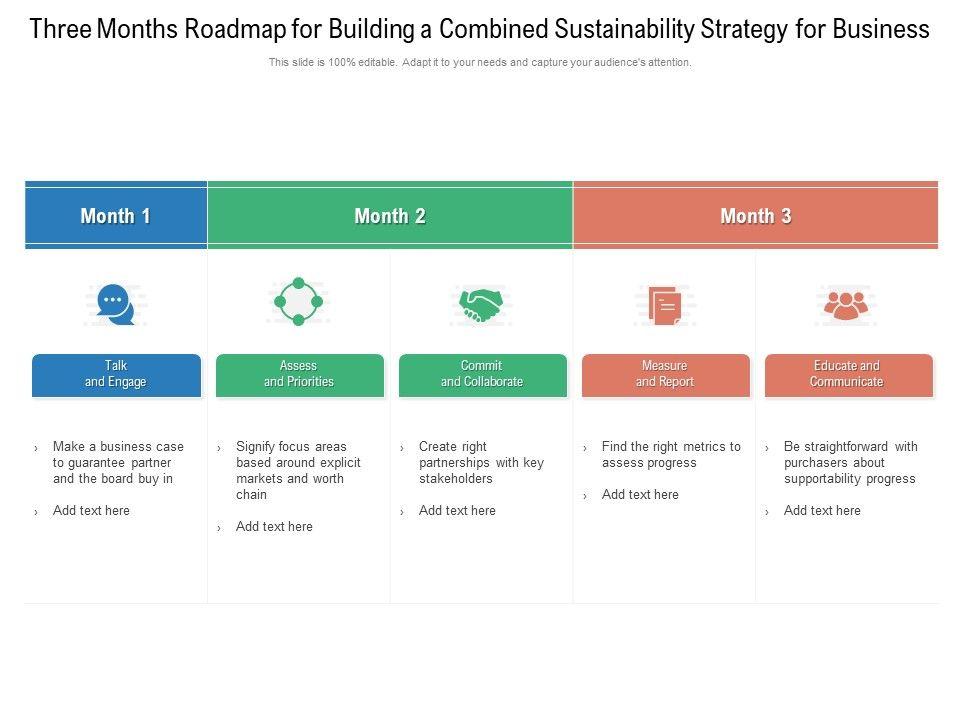 Three Months Roadmap for Building a Combined Sustainability Strategy for Business

This slide is 100% editable. Adapt it to your needs and capture your audience's attention.

Month 1

Month 2

Month 3

Talk and Engage

› Make a business case to guarantee partner and the board buy in

› Add text here

Assess and Priorities

› Signify focus areas based around explicit markets and worth chain

› Add text here

Commit and Collaborate

› Create right partnerships with key stakeholders

› Add text here

Measure and Report

› Find the right metrics to assess progress

› Add text here

Educate and Communicate

› Be straightforward with purchasers about supportability progress

› Add text here